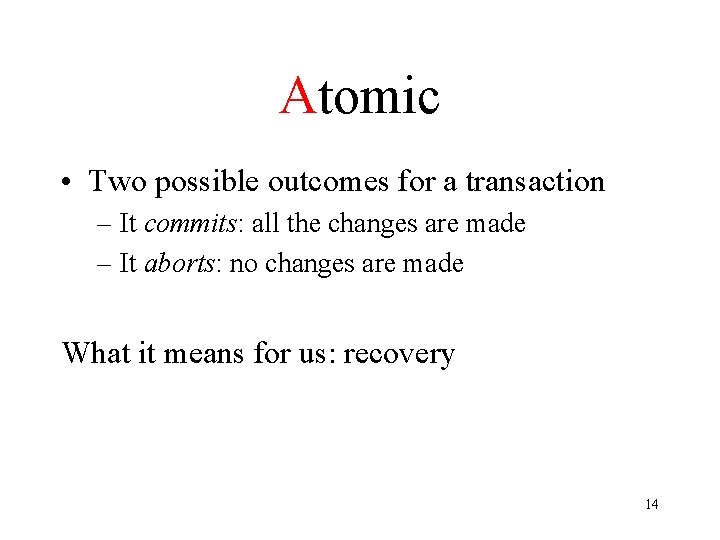 Atomic

• Two possible outcomes for a transaction
– It commits: all the changes are made
– It aborts: no changes are made

What it means for us: recovery

14